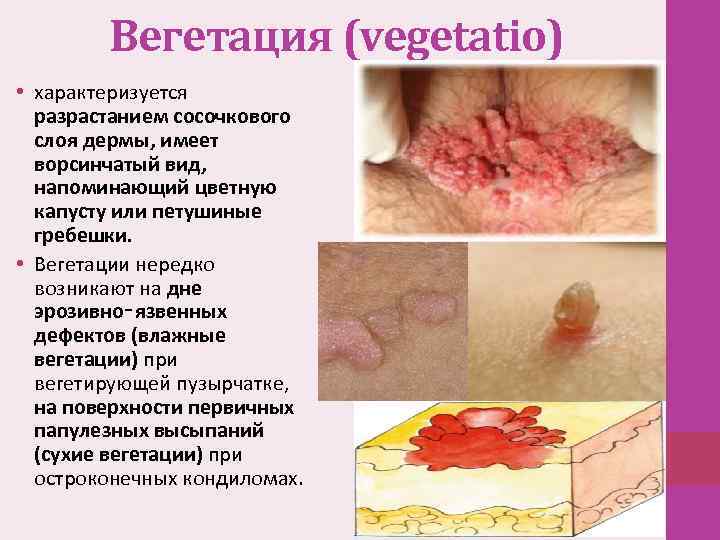 Вегетация (vegetatio)

• характеризуется разрастанием сосочкового слоя дермы, имеет ворсинчатый вид, напоминающий цветную капусту или петушиные гребешки.

• Вегетации нередко возникают на дне эрозивно-язвенных дефектов (влажные вегетации) при вегетирующей пузырчатке, на поверхности первичных папулезных высыпаний (сухие вегетации) при остроконечных кондиломах.